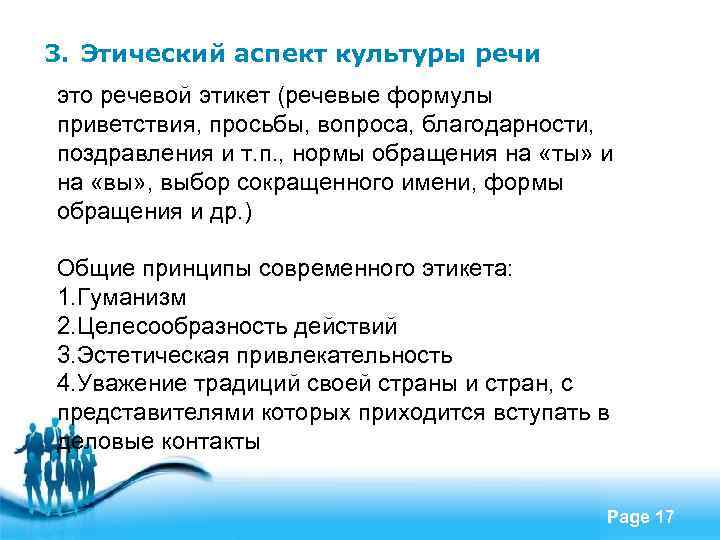 3. Этический аспект культуры речи

это речевой этикет (речевые формулы приветствия, просьбы, вопроса, благодарности, поздравления и т.п., нормы обращения на «ты» и на «вы», выбор сокращенного имени, формы обращения и др.)

Общие принципы современного этикета:
1.Гуманизм
2.Целесообразность действий
3.Эстетическая привлекательность
4.Уважение традиций своей страны и стран, с представителями которых приходится вступать в деловые контакты

Page 17